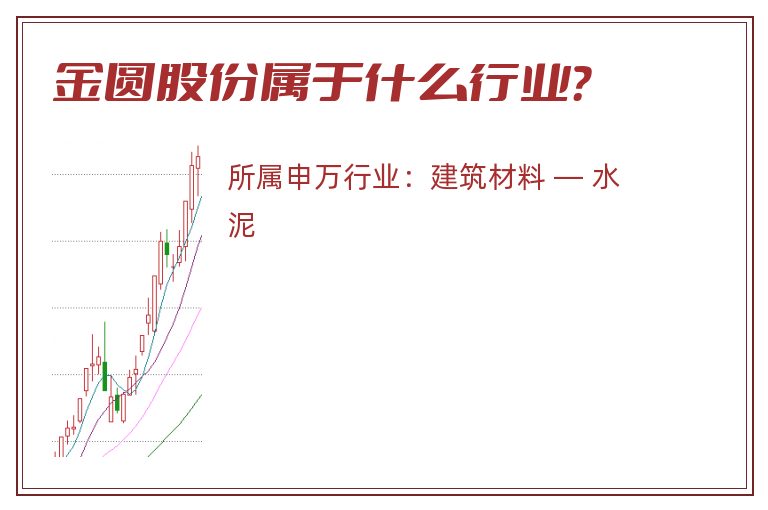 金圆股份属于什么行业?

所属申万行业：建筑材料 — 水泥